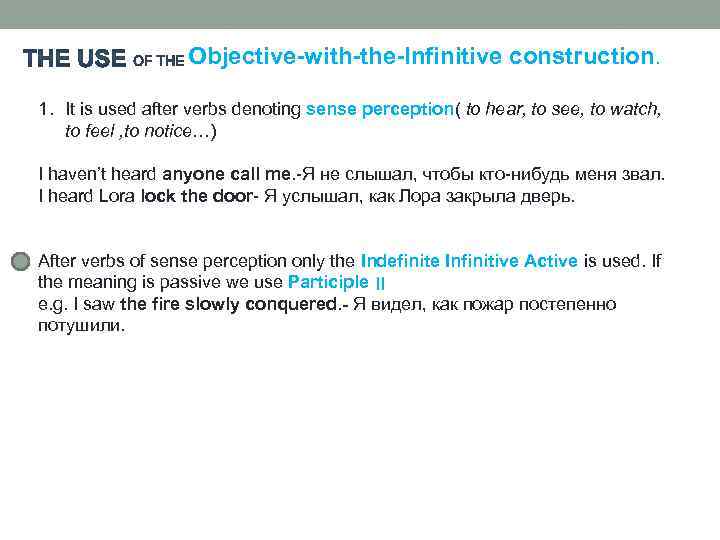 THE USE OF THE Objective-with-the-Infinitive construction.

1. It is used after verbs denoting sense perception( to hear, to see, to watch, to feel ,to notice…)

I haven't heard anyone call me.-Я не слышал, чтобы кто-нибудь меня звал.
I heard Lora lock the door- Я услышал, как Лора закрыла дверь.

After verbs of sense perception only the Indefinite Infinitive Active is used. If the meaning is passive we use Participle II
e.g. I saw the fire slowly conquered.- Я видел, как пожар постепенно потушили.